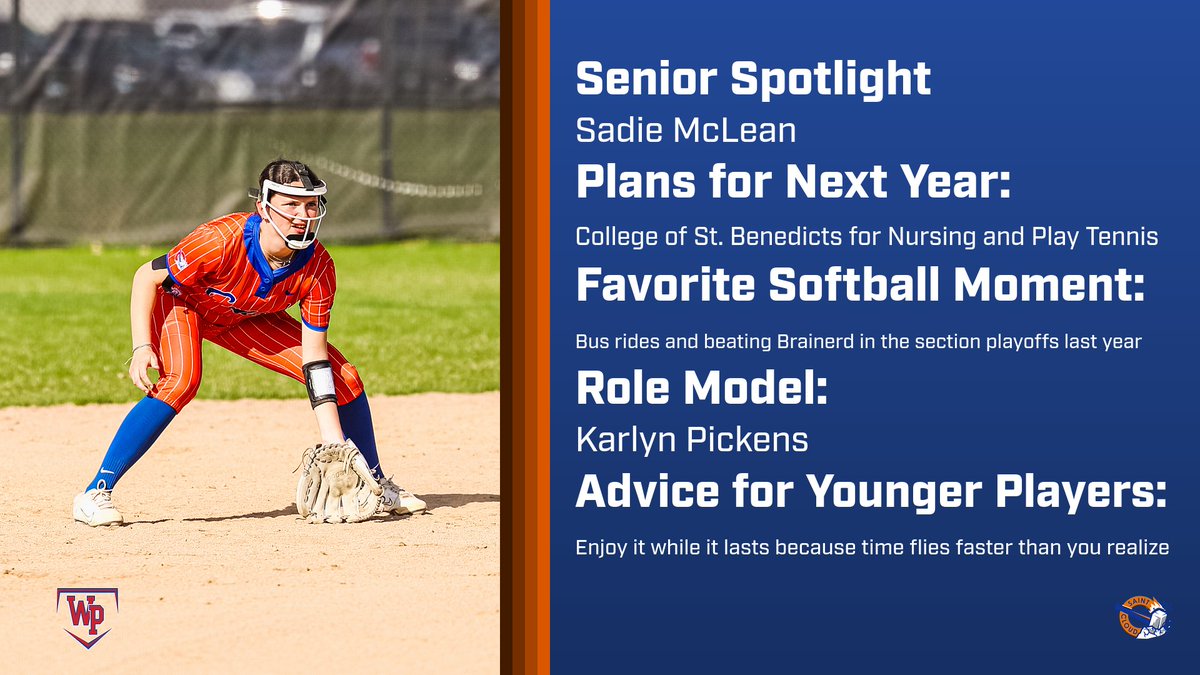 Senior Spotlight

Sadie McLean

Plans for Next Year:

College of St. Benedicts for Nursing and Play Tennis

Favorite Softball Moment:

Bus rides and beating Brainerd in the section playoffs last year

Role Model:

Karlyn Pickens

Advice for Younger Players:

Enjoy it while it lasts because time flies faster than you realize

WP

SAINT CLOUD